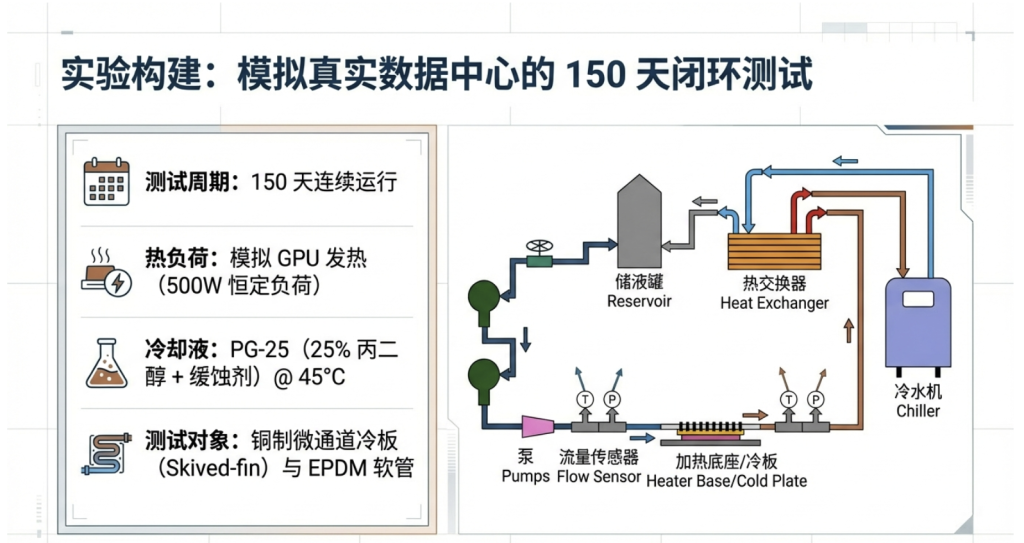 实验构建：模拟真实数据中心的 150 天闭环测试

测试周期：150 天连续运行

热负荷：模拟 GPU 发热（500W 恒定负荷）

冷却液：PG-25（25% 丙二醇 + 缓蚀剂）@ 45°C

测试对象：铜制微通道冷板（Skived-fin）与 EPDM 软管

储液罐
Reservoir

热交换器
Heat Exchanger

冷水机
Chiller

T P

T P

泵
Pumps

流量传感器
Flow Sensor

加热底座/冷板
Heater Base/Cold Plate